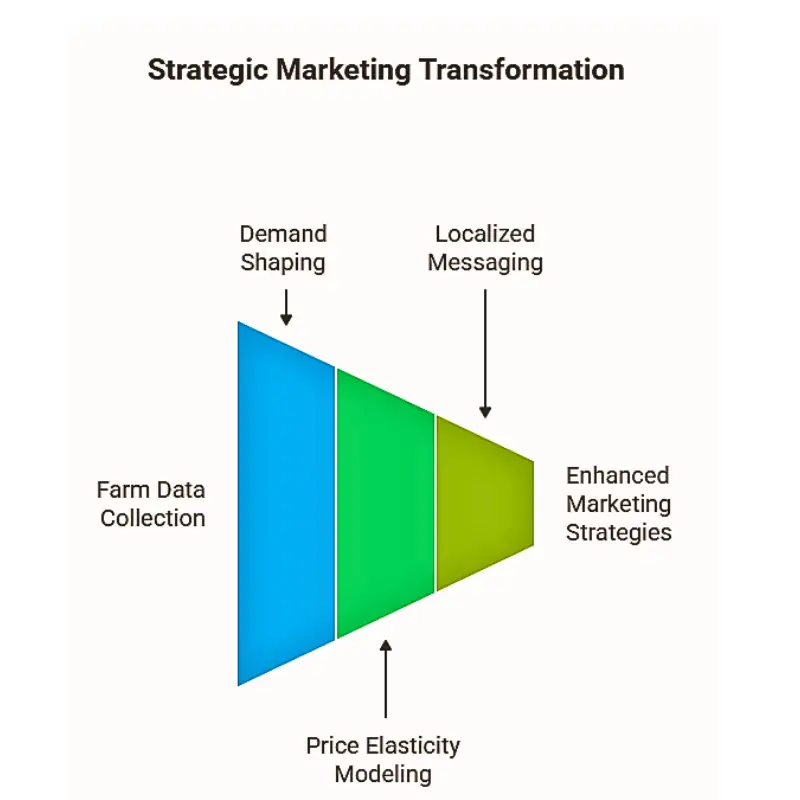 Strategic Marketing Transformation

Demand Shaping

Localized Messaging

Farm Data Collection

Enhanced Marketing Strategies

Price Elasticity Modeling